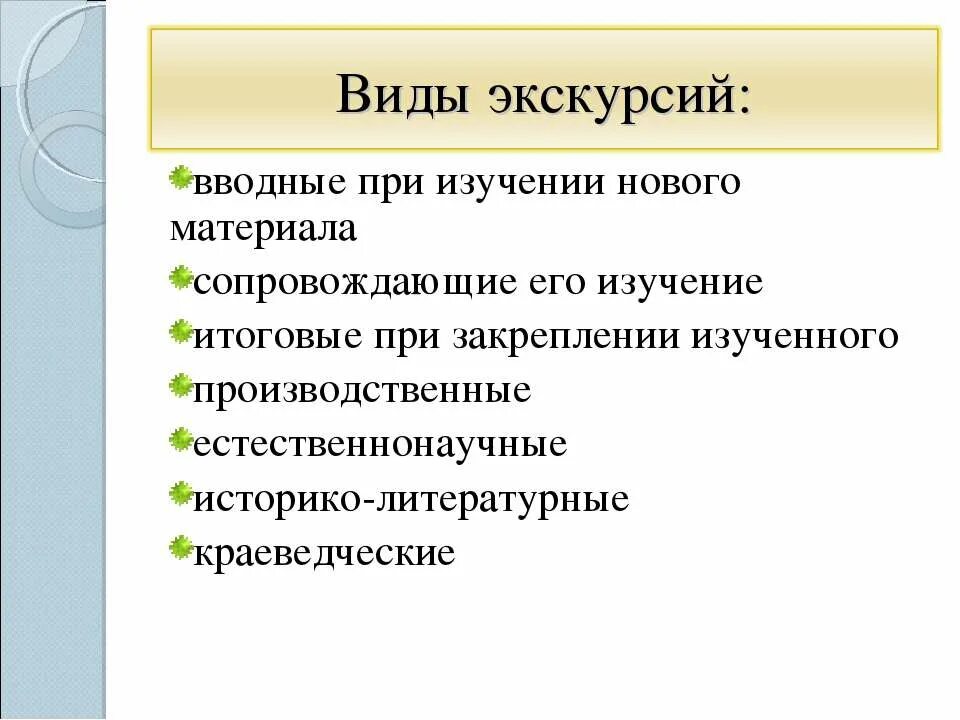 Виды экскурсий:

вводные при изучении нового материала

сопровождающие его изучение

итоговые при закреплении изученного

производственные

естественнонаучные

историко-литературные

краеведческие